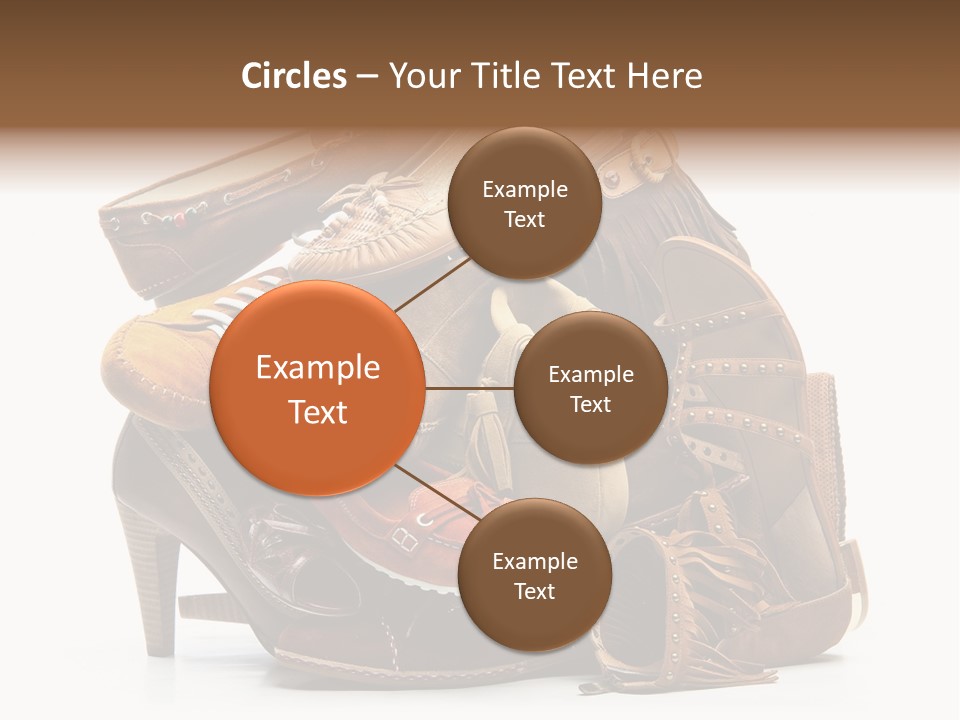 Circles – Your Title Text Here

Example Text

Example Text

Example Text

Example Text